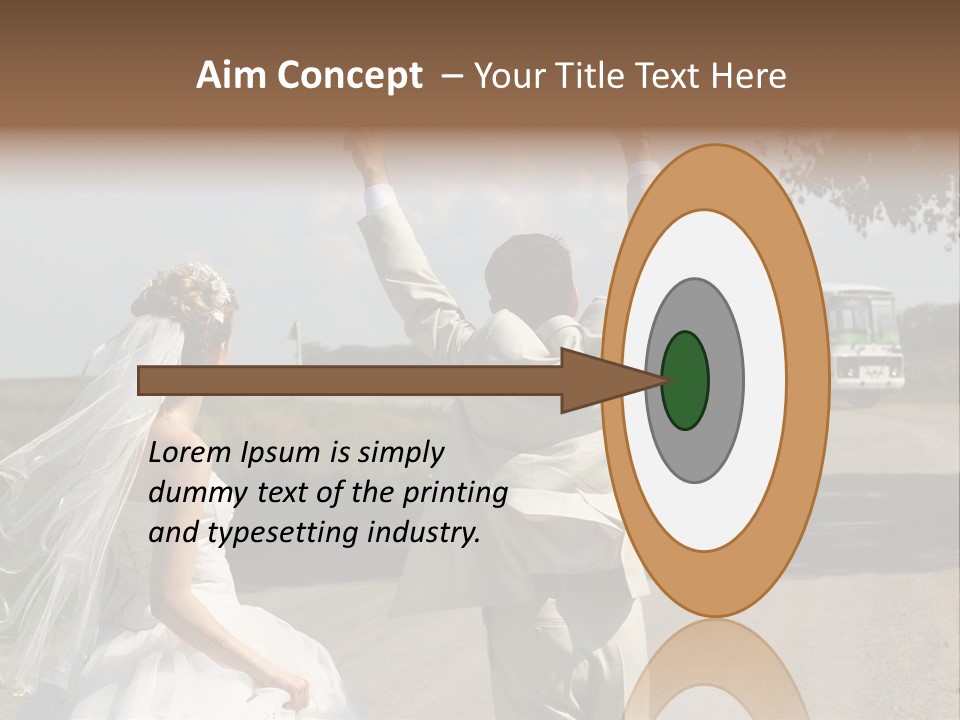 Aim Concept – Your Title Text Here

Lorem Ipsum is simply dummy text of the printing and typesetting industry.